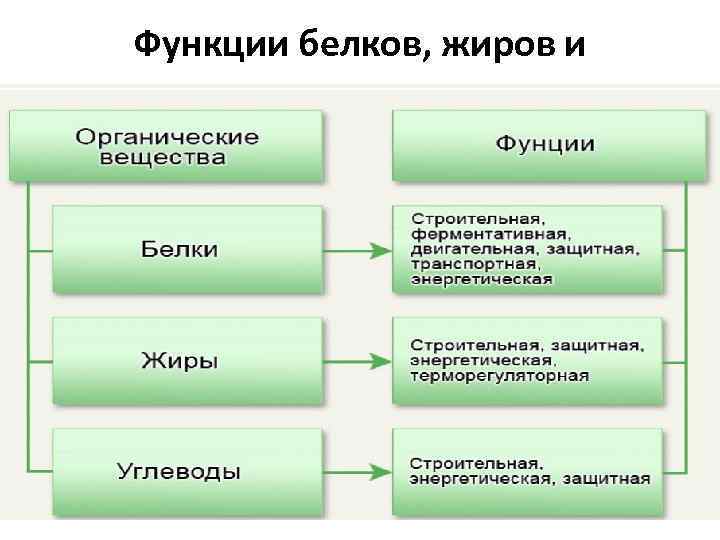 Функции белков, жиров и

Органические вещества

Фунции

Белки

Строительная, ферментативная, двигательная, защитная, транспортная, энергетическая

Жиры

Строительная, защитная, энергетическая, терморегуляторная

Углеводы

Строительная, энергетическая, защитная